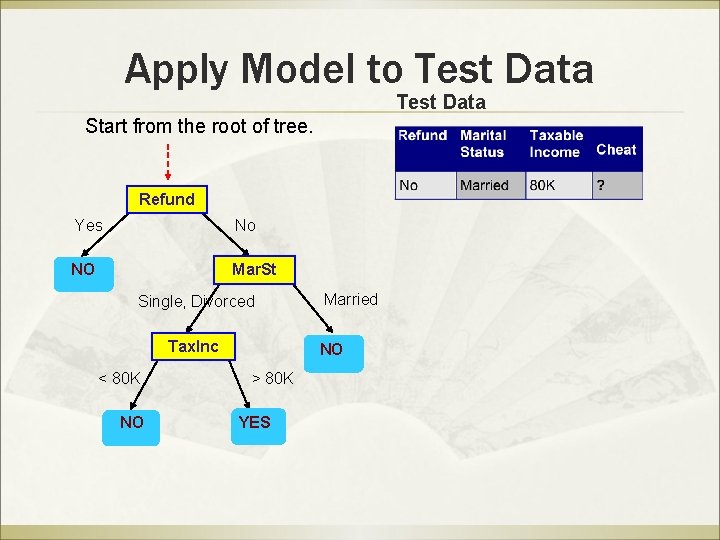 Apply Model to Test Data

Test Data

Start from the root of tree.

| Refund | Marital Status | Taxable Income | Cheat |
|---|---|---|---|
| No | Married | 80K | ? |

Refund

Yes

No

NO

MarSt

Single, Divorced

Married

TaxInc

NO

< 80K

> 80K

NO

YES